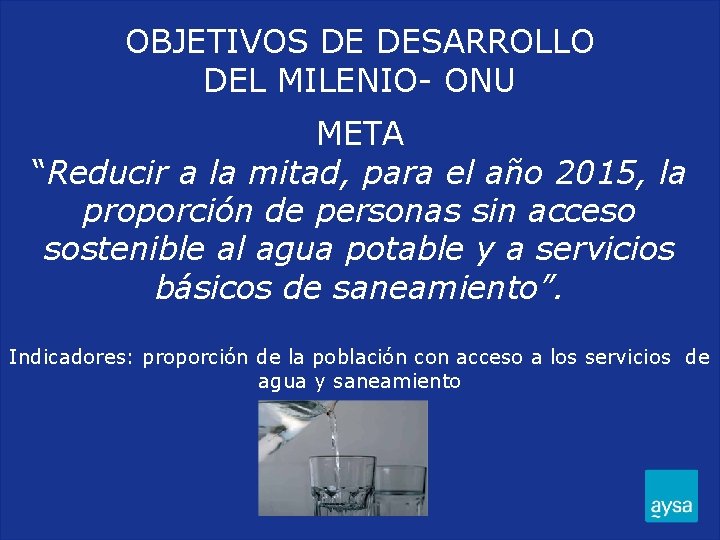 OBJETIVOS DE DESARROLLO DEL MILENIO- ONU

META

“Reducir a la mitad, para el año 2015, la proporción de personas sin acceso sostenible al agua potable y a servicios básicos de saneamiento”.

Indicadores: proporción de la población con acceso a los servicios de agua y saneamiento

aysa